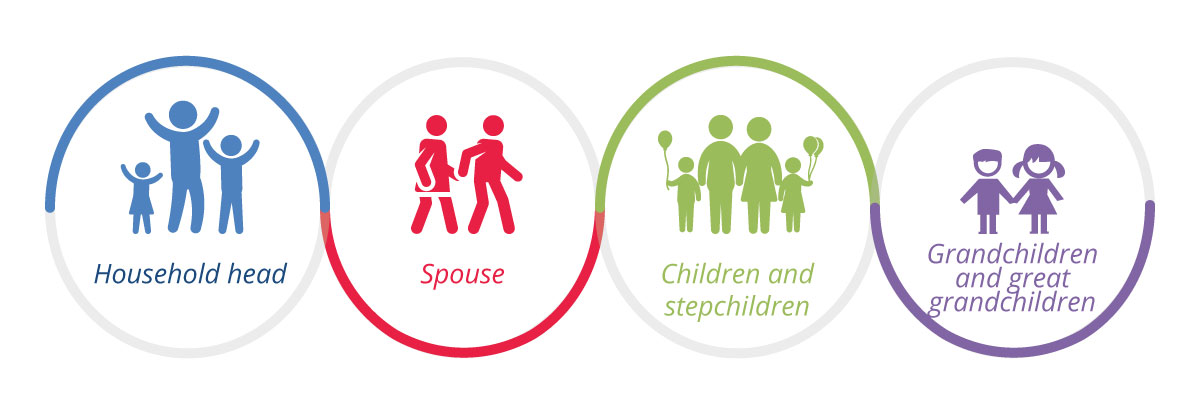 Household head

Spouse

Children and stepchildren

Grandchildren and great grandchildren